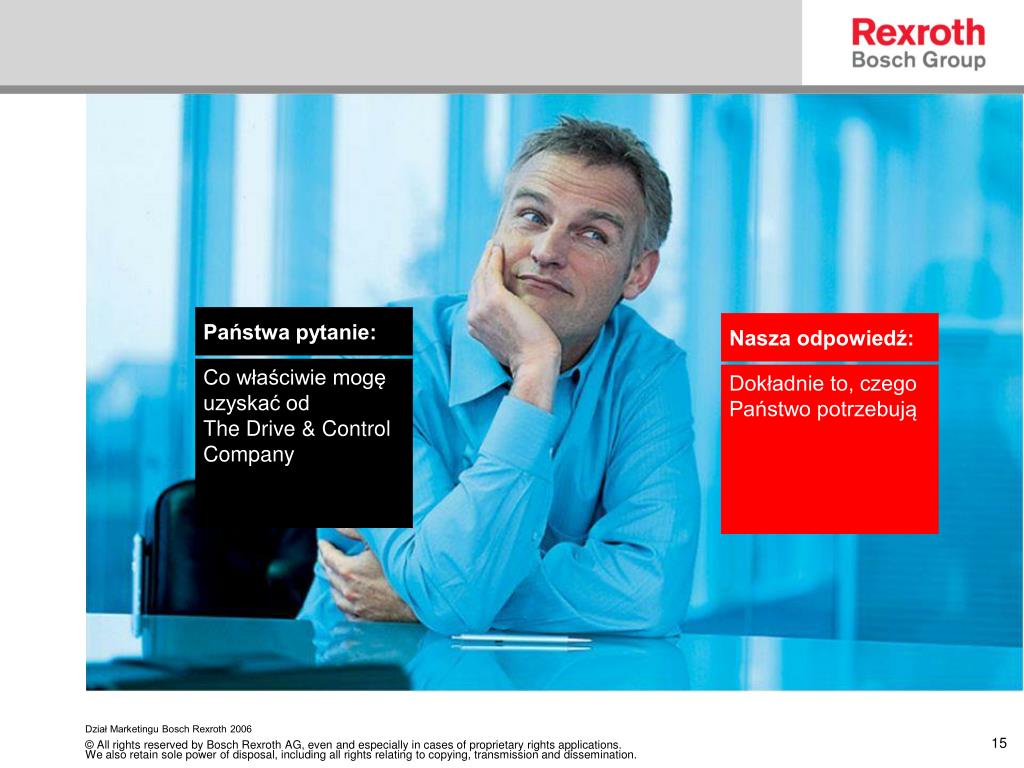 Rexroth
Bosch Group

Państwa pytanie:

Co właściwie mogę uzyskać od
The Drive & Control Company

Nasza odpowiedź:

Dokładnie to, czego Państwo potrzebują

Dział Marketingu Bosch Rexroth 2006

© All rights reserved by Bosch Rexroth AG, even and especially in cases of proprietary rights applications. We also retain sole power of disposal, including all rights relating to copying, transmission and dissemination.

15